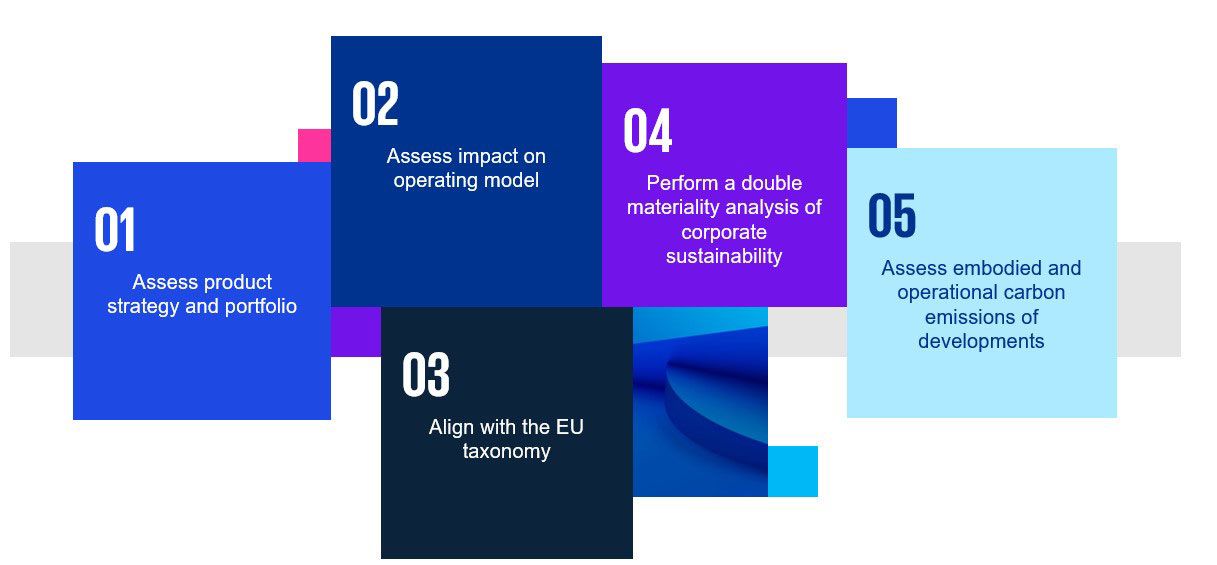 01
Assess product strategy and portfolio

02
Assess impact on operating model

03
Align with the EU taxonomy

04
Perform a double materiality analysis of corporate sustainability

05
Assess embodied and operational carbon emissions of developments